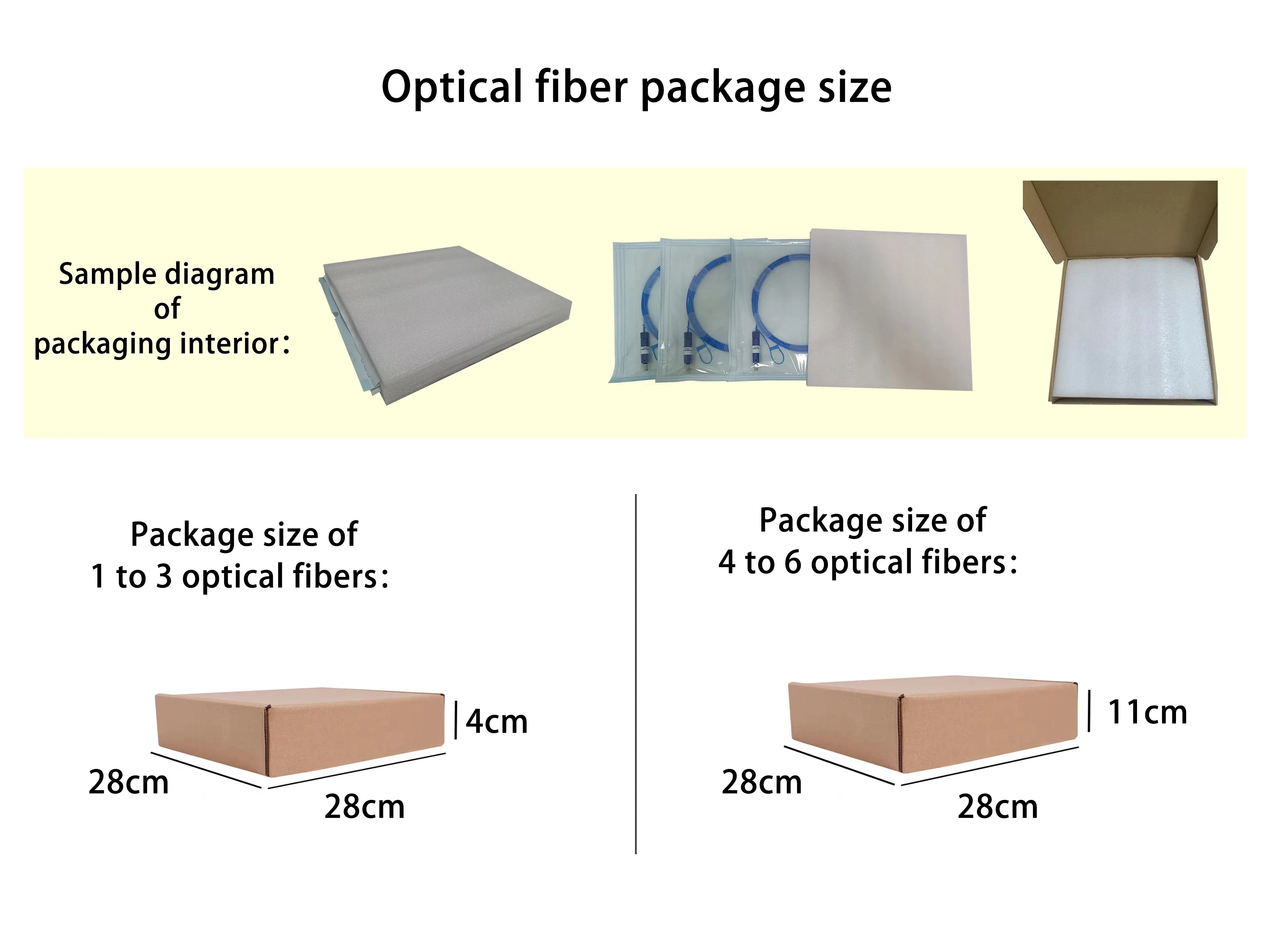 Optical fiber package size

Sample diagram of packaging interior：

Package size of 1 to 3 optical fibers：

4cm

28cm

28cm

Package size of 4 to 6 optical fibers：

11cm

28cm

28cm